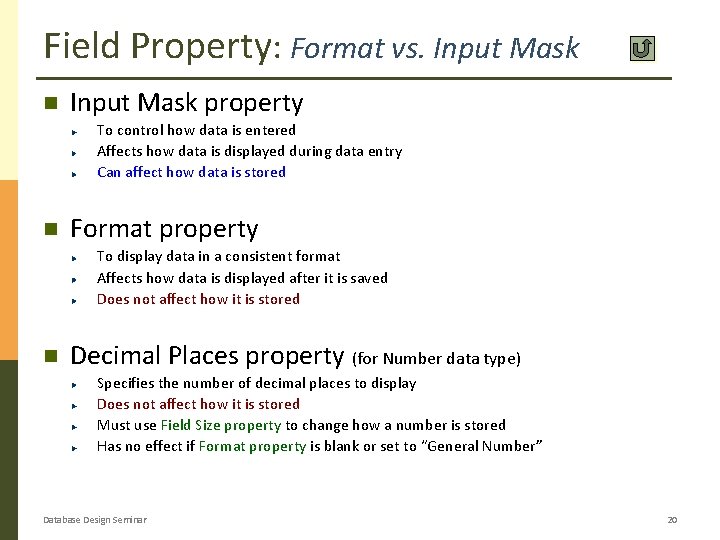 Field Property: Format vs. Input Mask

Input Mask property
To control how data is entered
Affects how data is displayed during data entry
Can affect how data is stored

Format property
To display data in a consistent format
Affects how data is displayed after it is saved
Does not affect how it is stored

Decimal Places property (for Number data type)
Specifies the number of decimal places to display
Does not affect how it is stored
Must use Field Size property to change how a number is stored
Has no effect if Format property is blank or set to "General Number"

Database Design Seminar

20